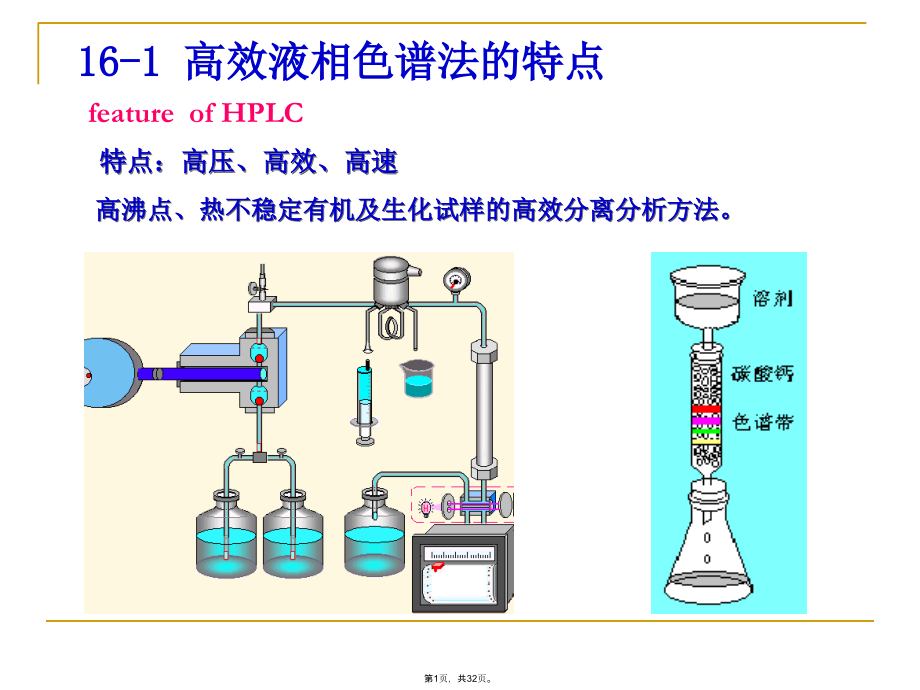 16-1 高效液相色谱法的特点

feature of HPLC

特点：高压、高效、高速

高沸点、热不稳定有机及生化试样的高效分离分析方法。

溶剂

碳酸钙

色谱带

第1页，共32页。